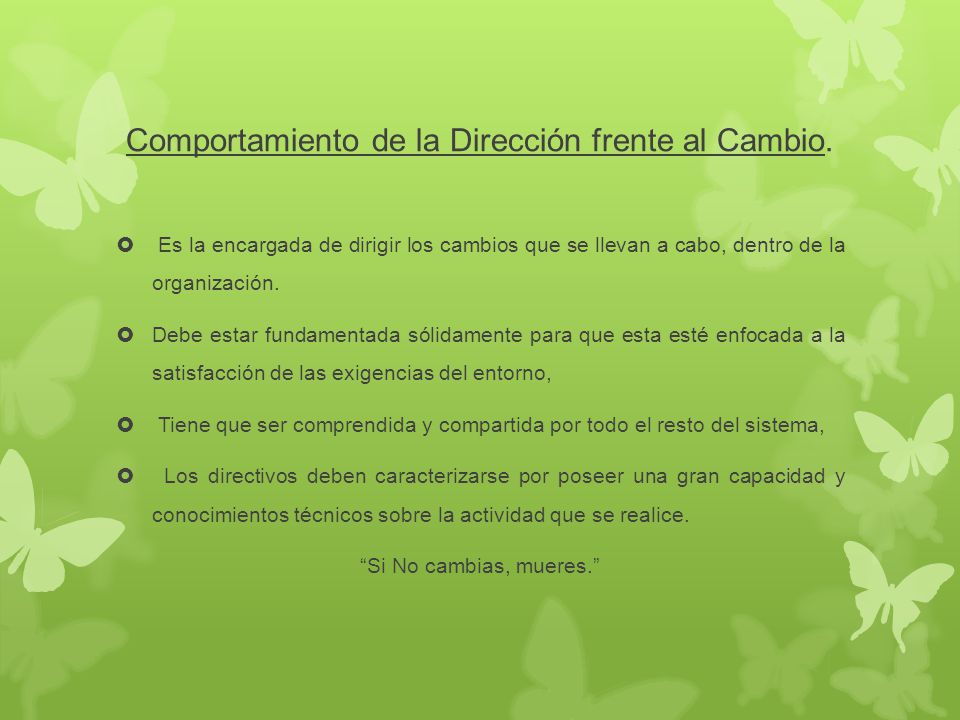 Comportamiento de la Dirección frente al Cambio.

Es la encargada de dirigir los cambios que se llevan a cabo, dentro de la organización.

Debe estar fundamentada sólidamente para que esta esté enfocada a la satisfacción de las exigencias del entorno,

Tiene que ser comprendida y compartida por todo el resto del sistema,

Los directivos deben caracterizarse por poseer una gran capacidad y conocimientos técnicos sobre la actividad que se realice.

“Si No cambias, mueres.”